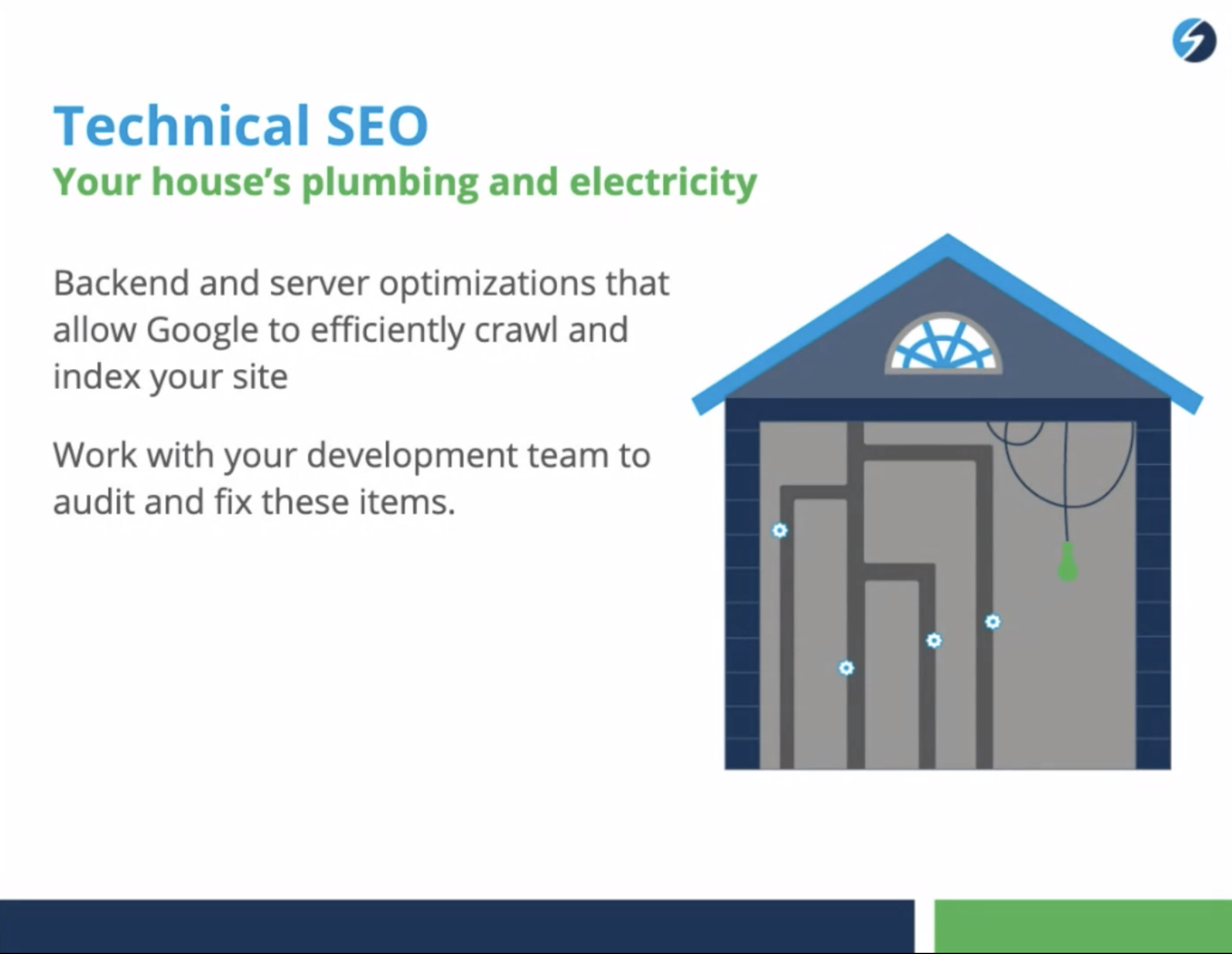 Technical SEO
Your house's plumbing and electricity

Backend and server optimizations that allow Google to efficiently crawl and index your site

Work with your development team to audit and fix these items.